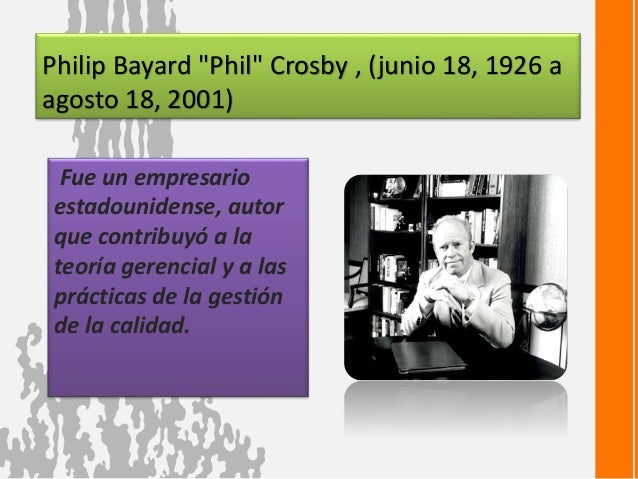 Philip Bayard "Phil" Crosby , (junio 18, 1926 a agosto 18, 2001)

Fue un empresario estadounidense, autor que contribuyó a la teoría gerencial y a las prácticas de la gestión de la calidad.